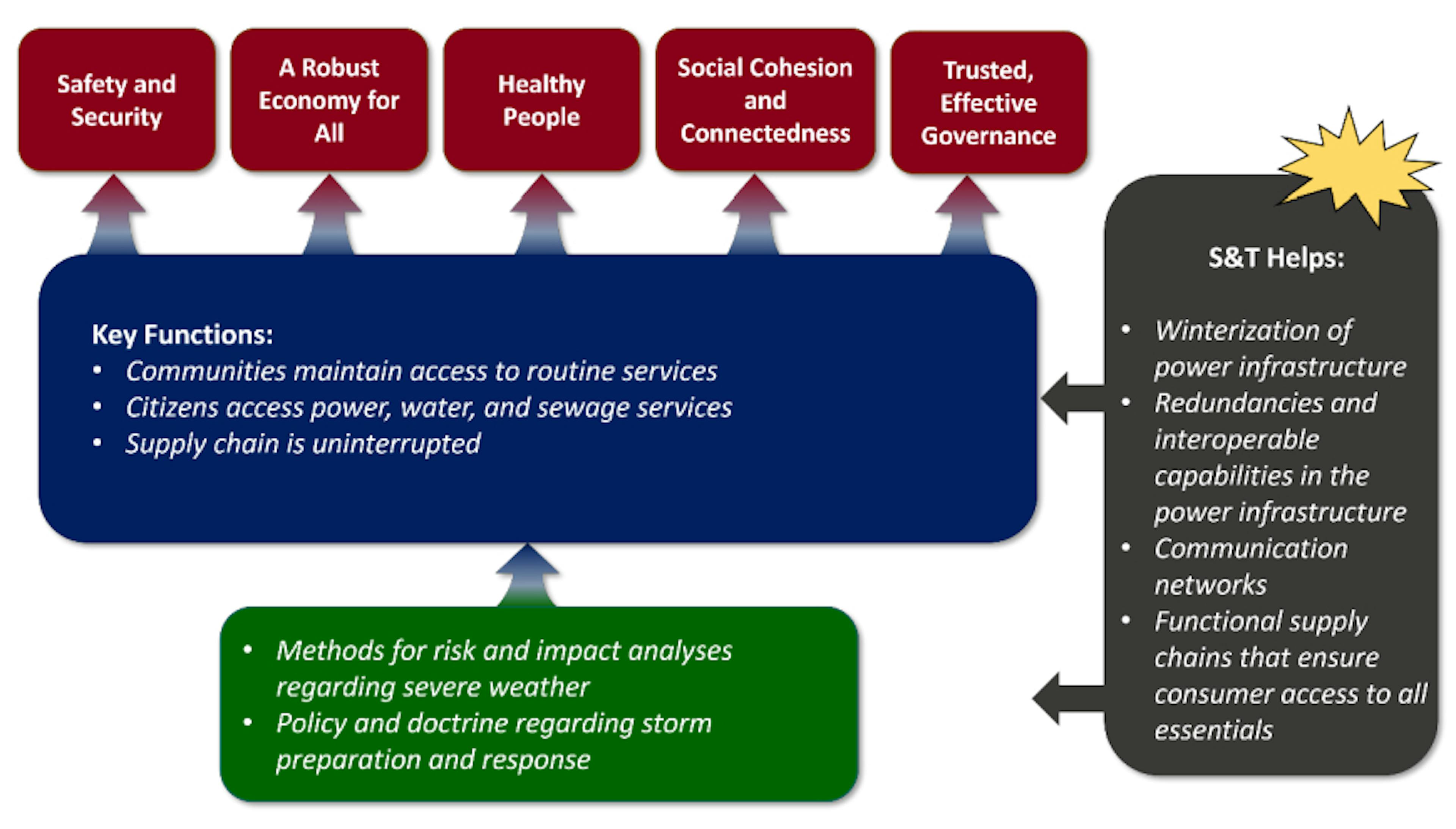 Safety and Security

A Robust Economy for All

Healthy People

Social Cohesion and Connectedness

Trusted, Effective Governance

Key Functions:
• Communities maintain access to routine services
• Citizens access power, water, and sewage services
• Supply chain is uninterrupted

• Methods for risk and impact analyses regarding severe weather
• Policy and doctrine regarding storm preparation and response

S&T Helps:
• Winterization of power infrastructure
• Redundancies and interoperable capabilities in the power infrastructure
• Communication networks
• Functional supply chains that ensure consumer access to all essentials